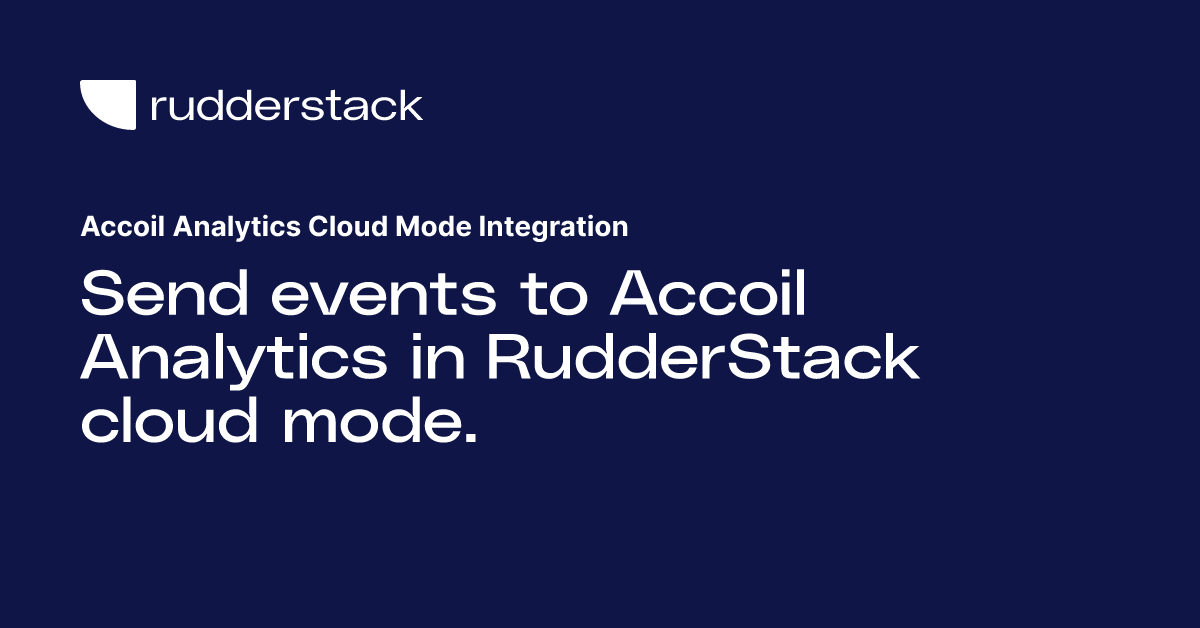 rudderstack

Accoil Analytics Cloud Mode Integration

Send events to Accoil Analytics in RudderStack cloud mode.